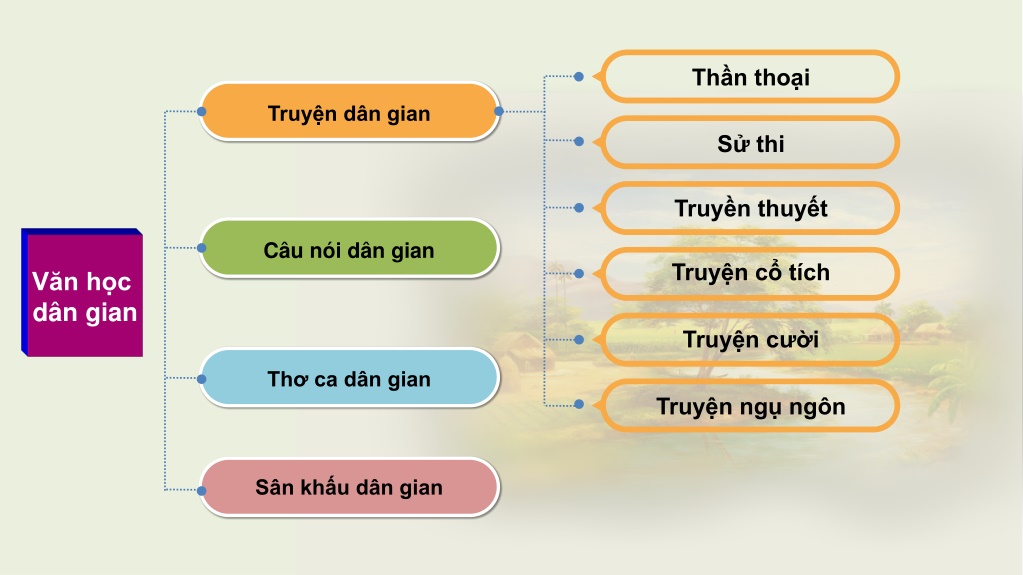 Văn học dân gian

Truyện dân gian

Câu nói dân gian

Thơ ca dân gian

Sân khấu dân gian

Thần thoại

Sử thi

Truyền thuyết

Truyện cổ tích

Truyện cười

Truyện ngụ ngôn